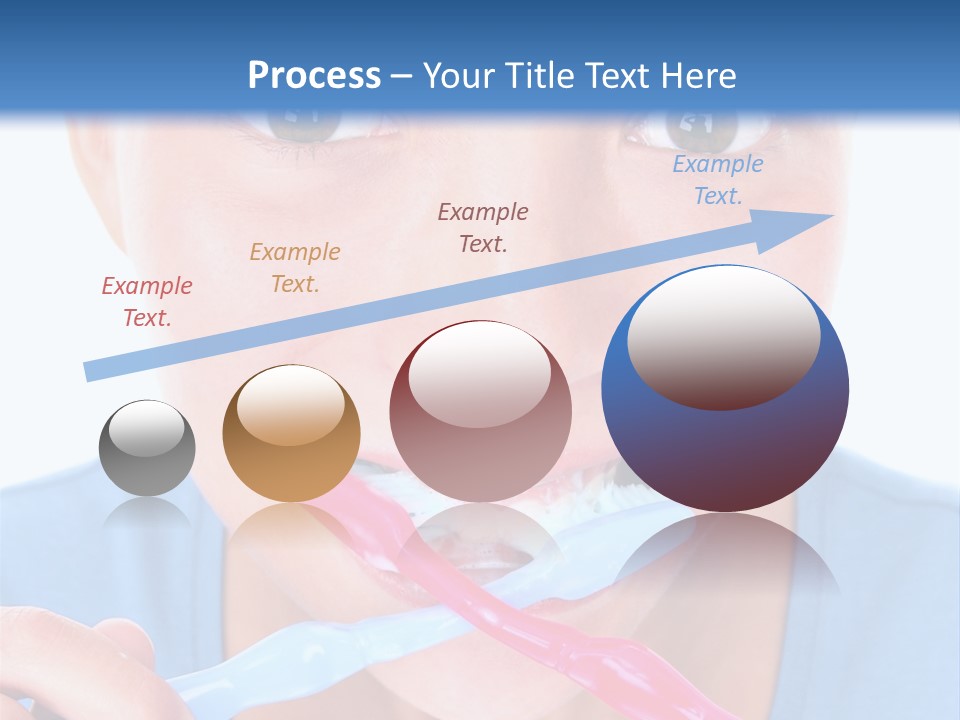 Process – Your Title Text Here

Example Text.

Example Text.

Example Text.

Example Text.